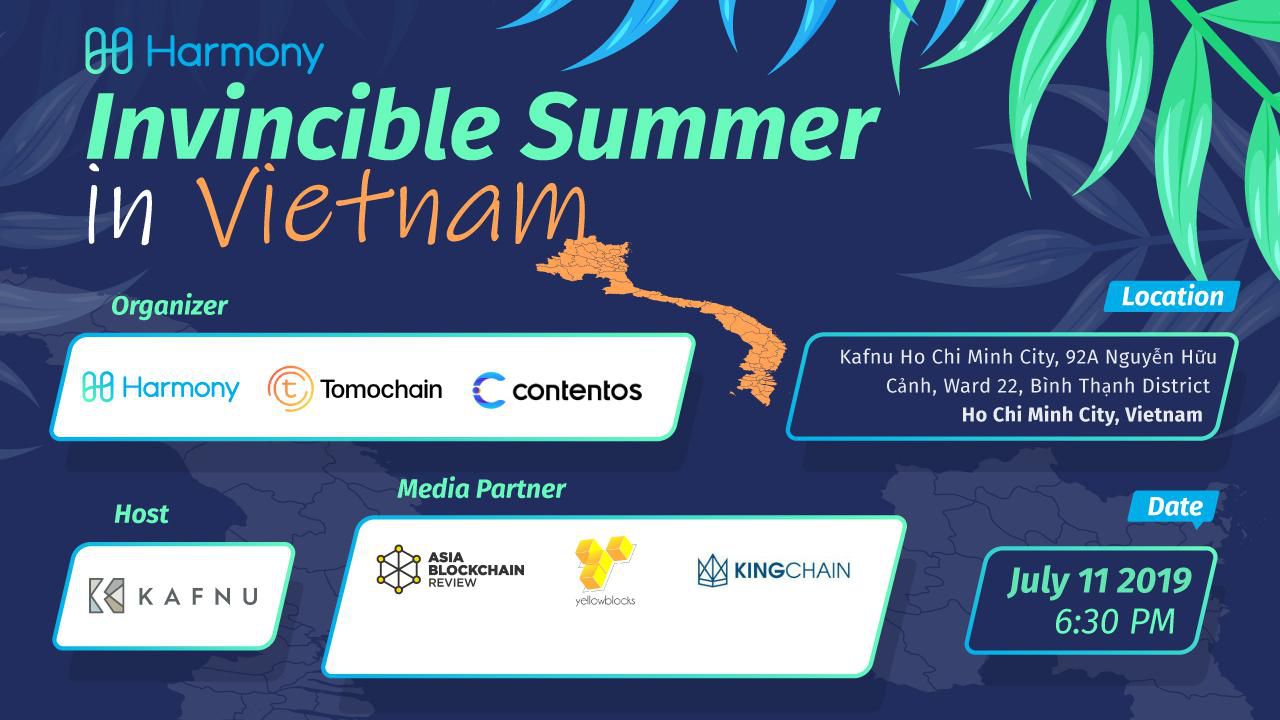 Harmony

Invincible Summer in Vietnam

Organizer

Harmony Tomochain contentos

Location

Kafnu Ho Chi Minh City, 92A Nguyễn Hữu Cảnh, Ward 22, Bình Thạnh District
Ho Chi Minh City, Vietnam

Host

KAFNU

Media Partner

ASIA BLOCKCHAIN REVIEW

yellowblocks

KINGCHAIN

Date

July 11 2019
6:30 PM